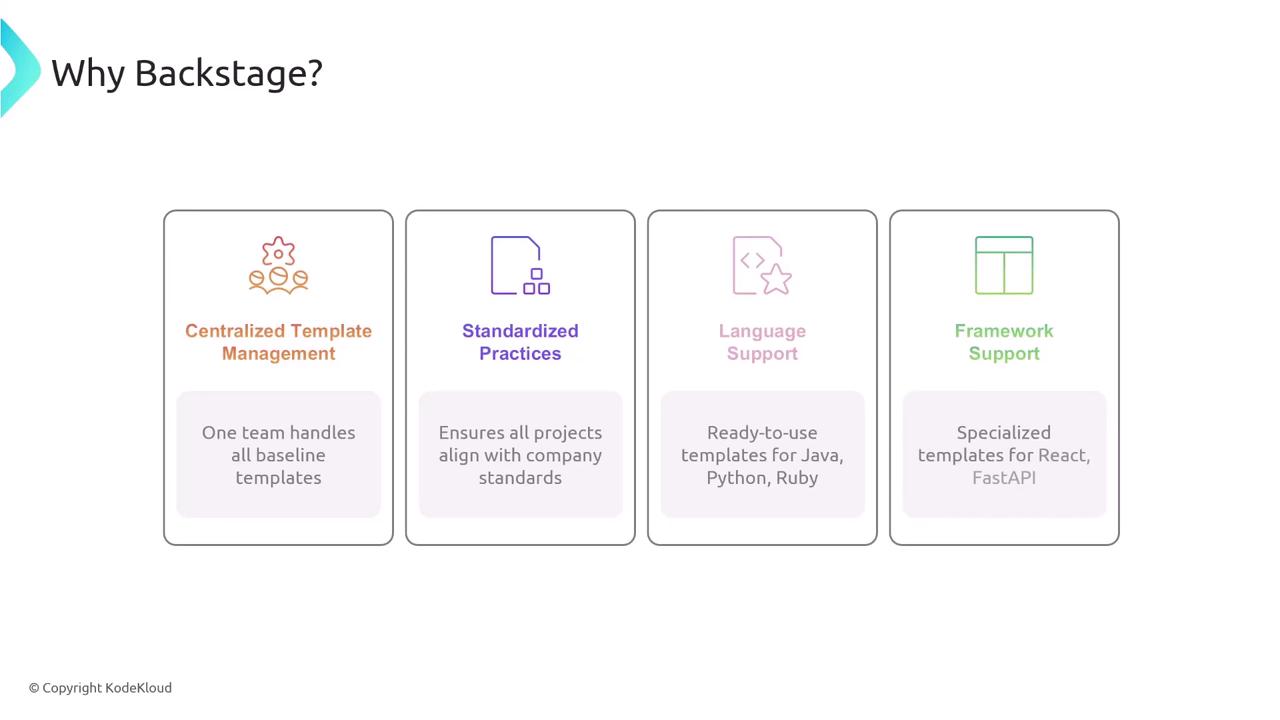 Why Backstage?

Centralized Template Management

One team handles all baseline templates

Standardized Practices

Ensures all projects align with company standards

Language Support

Ready-to-use templates for Java, Python, Ruby

Framework Support

Specialized templates for React, FastAPI

© Copyright KodeKloud